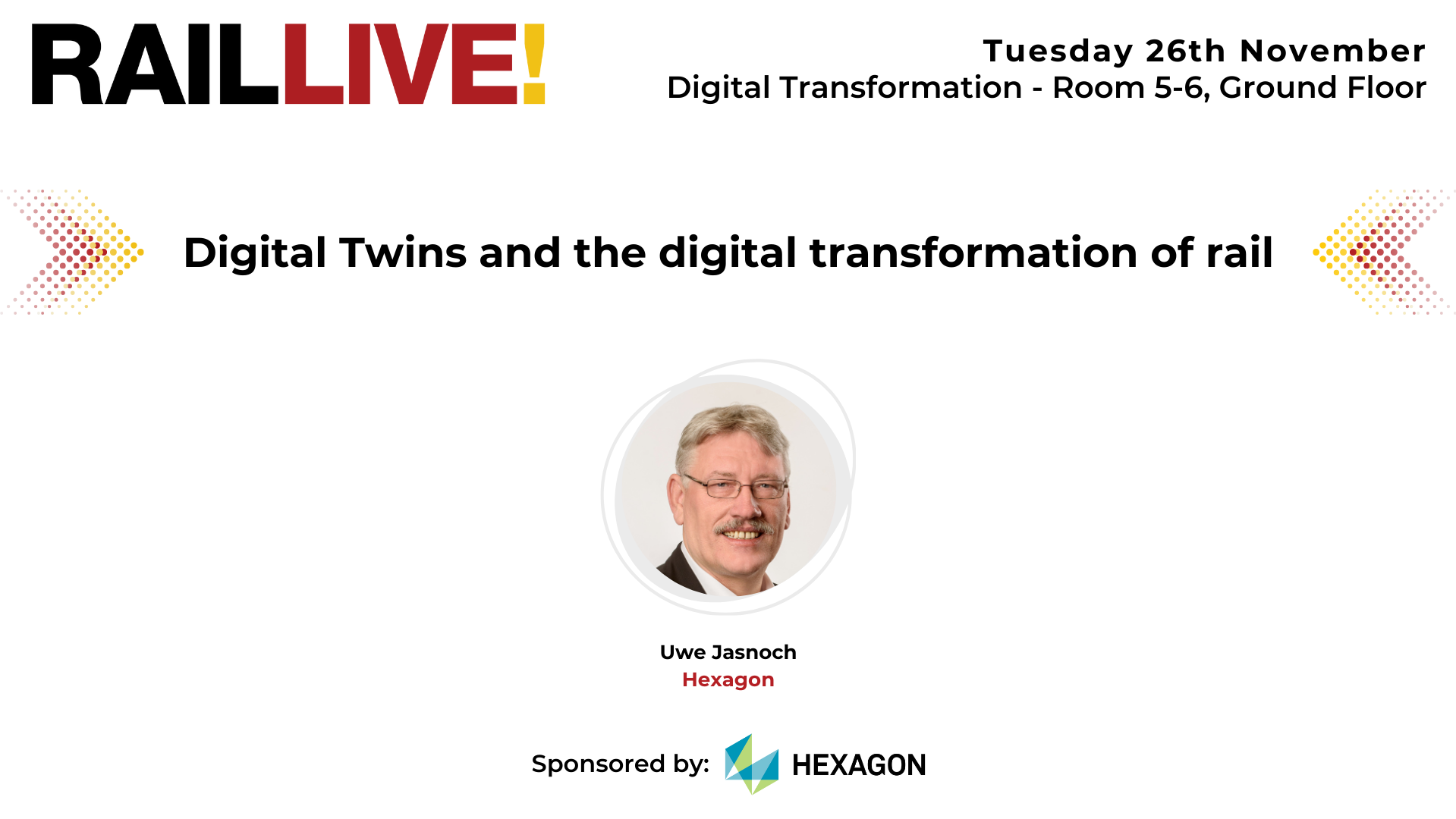 RAILLIVE!

Tuesday 26th November
Digital Transformation - Room 5-6, Ground Floor

Digital Twins and the digital transformation of rail

Uwe Jasnoch
Hexagon

Sponsored by: HEXAGON